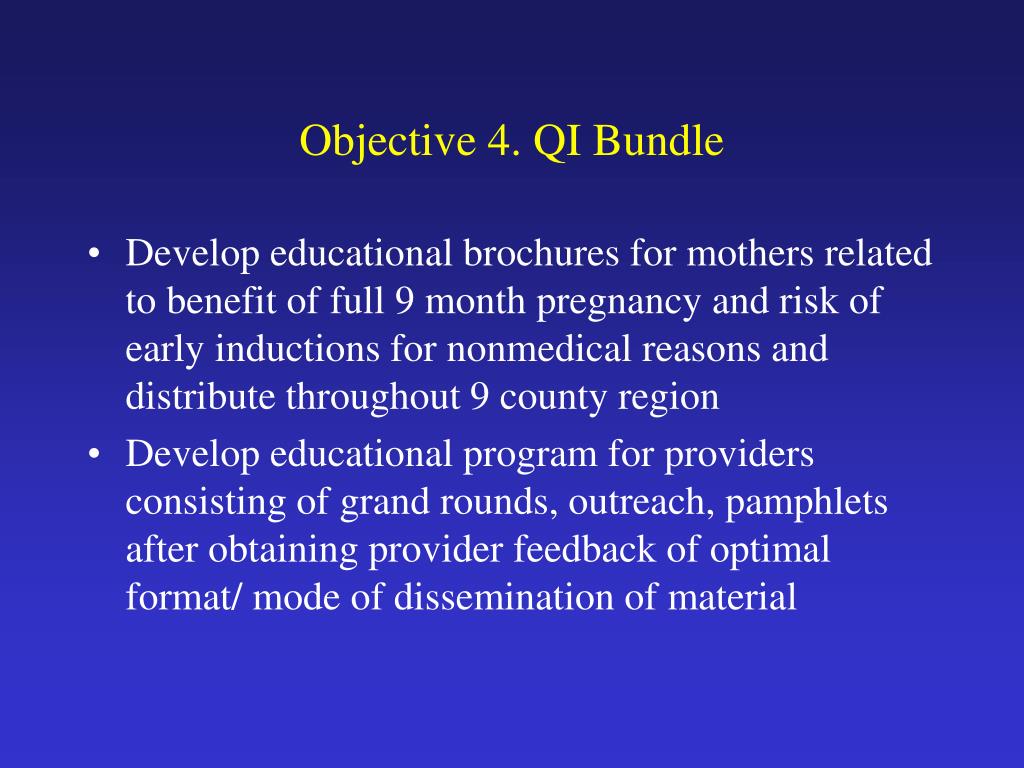 Objective 4. QI Bundle

• Develop educational brochures for mothers related to benefit of full 9 month pregnancy and risk of early inductions for nonmedical reasons and distribute throughout 9 county region

• Develop educational program for providers consisting of grand rounds, outreach, pamphlets after obtaining provider feedback of optimal format/ mode of dissemination of material